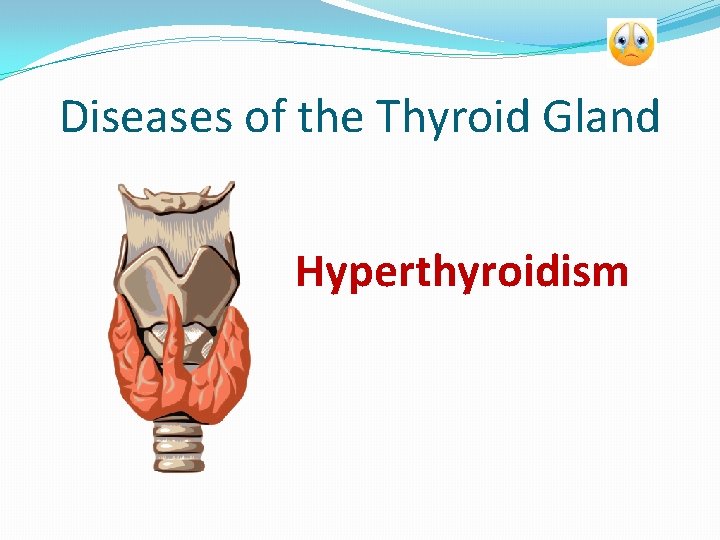 Diseases of the Thyroid Gland

Hyperthyroidism